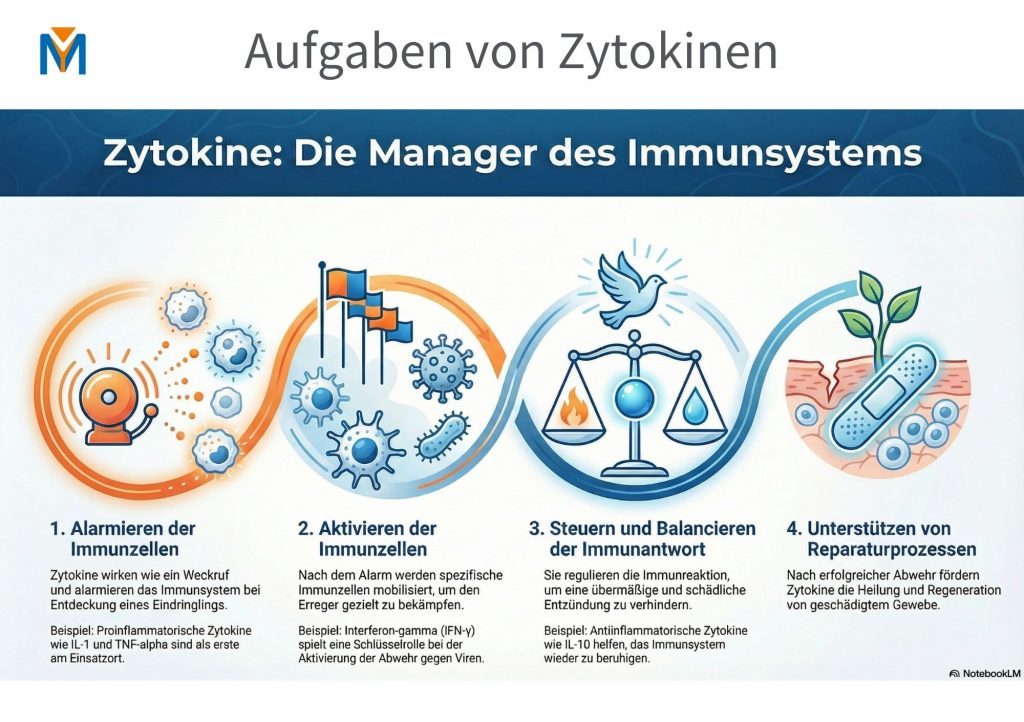 Aufgaben von Zytokinen

Zytokine: Die Manager des Immunsystems

1. Alarmieren der Immunzellen

Zytokine wirken wie ein Weckruf und alarmieren das Immunsystem bei Entdeckung eines Eindringlings.

Beispiel: Proinflammatorische Zytokine wie IL-1 und TNF-alpha sind als erste am Einsatzort.

2. Aktivieren der Immunzellen

Nach dem Alarm werden spezifische Immunzellen mobilisiert, um den Erreger gezielt zu bekämpfen.

Beispiel: Interferon-gamma (IFN-γ) spielt eine Schlüsselrolle bei der Aktivierung der Abwehr gegen Viren.

3. Steuern und Balancieren der Immunantwort

Sie regulieren die Immunreaktion, um eine übermäßige und schädliche Entzündung zu verhindern.

Beispiel: Antiinflammatorische Zytokine wie IL-10 helfen, das Immunsystem wieder zu beruhigen.

4. Unterstützen von Reparaturprozessen

Nach erfolgreicher Abwehr fördern Zytokine die Heilung und Regeneration von geschädigtem Gewebe.

NotebookLM